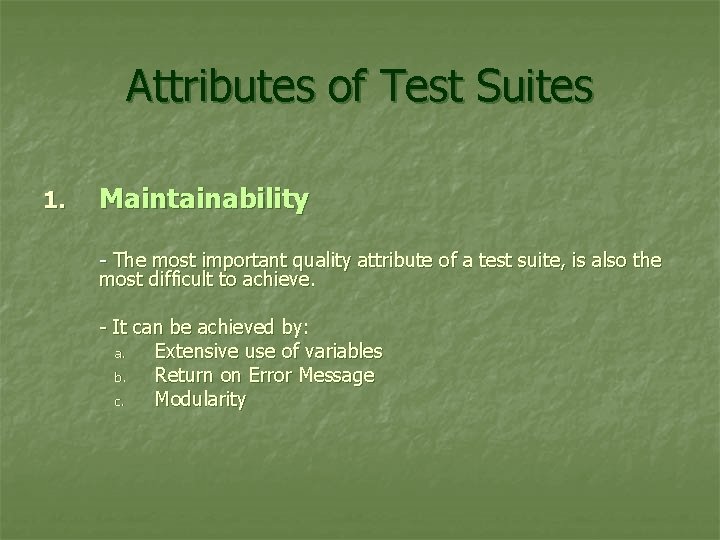 Attributes of Test Suites

1. Maintainability

- The most important quality attribute of a test suite, is also the most difficult to achieve.

- It can be achieved by:
a. Extensive use of variables
b. Return on Error Message
c. Modularity